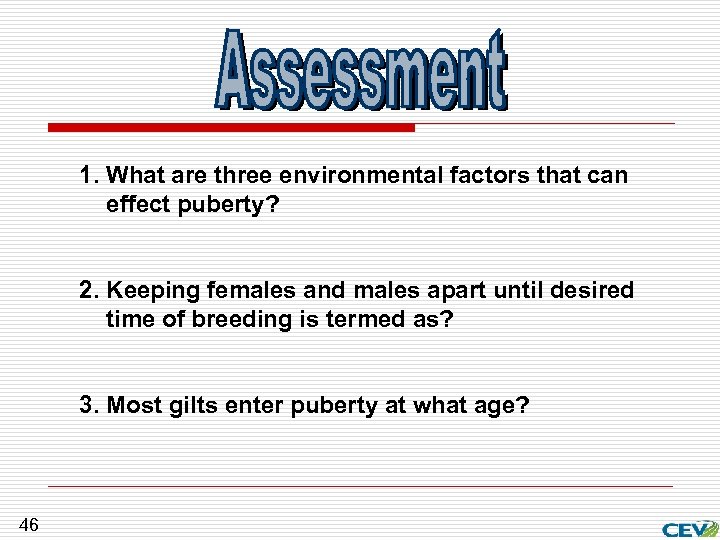 Assessment

1. What are three environmental factors that can effect puberty?

2. Keeping females and males apart until desired time of breeding is termed as?

3. Most gilts enter puberty at what age?

46

CEV